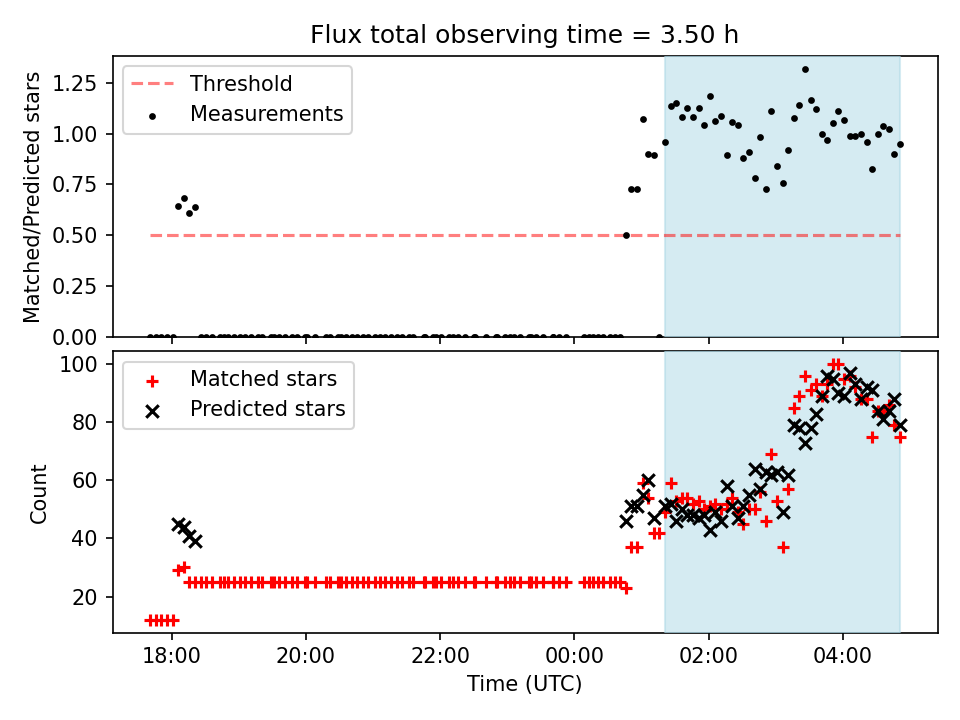 Flux total observing time = 3.50 h

Threshold
Measurements

Matched/Predicted stars

1.25
1.00
0.75
0.50
0.25
0.00

Matched stars
Predicted stars

Count

100
80
60
40
20

18:00
20:00
22:00
00:00
02:00
04:00

Time (UTC)